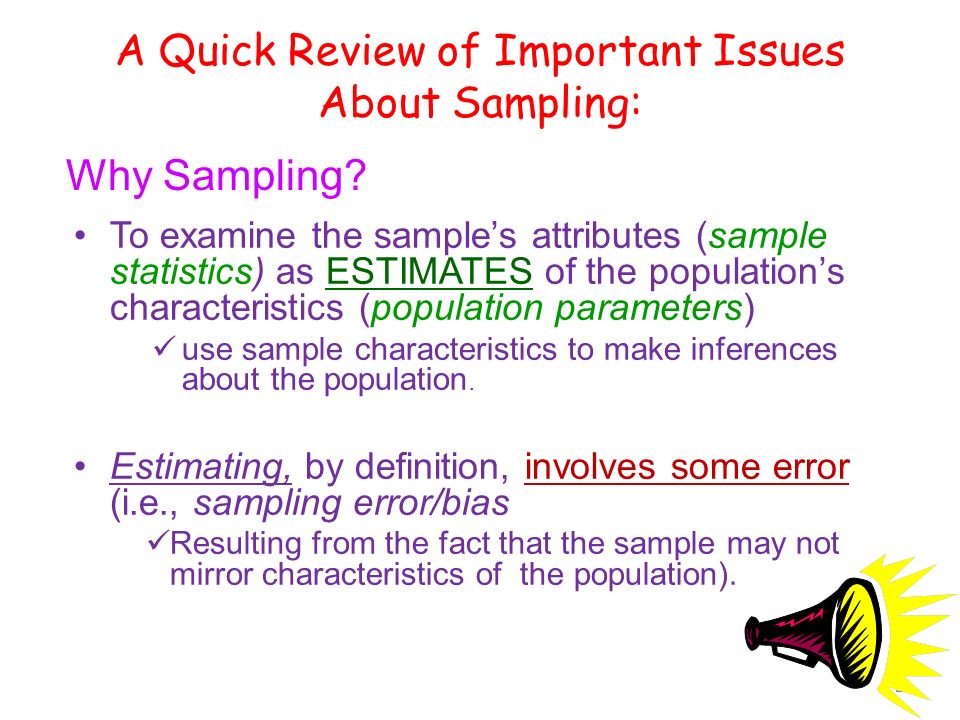 A Quick Review of Important Issues About Sampling:

Why Sampling?

• To examine the sample's attributes (sample statistics) as ESTIMATES of the population's characteristics (population parameters)
✓ use sample characteristics to make inferences about the population.

• Estimating, by definition, involves some error (i.e., sampling error/bias
✓Resulting from the fact that the sample may not mirror characteristics of the population).